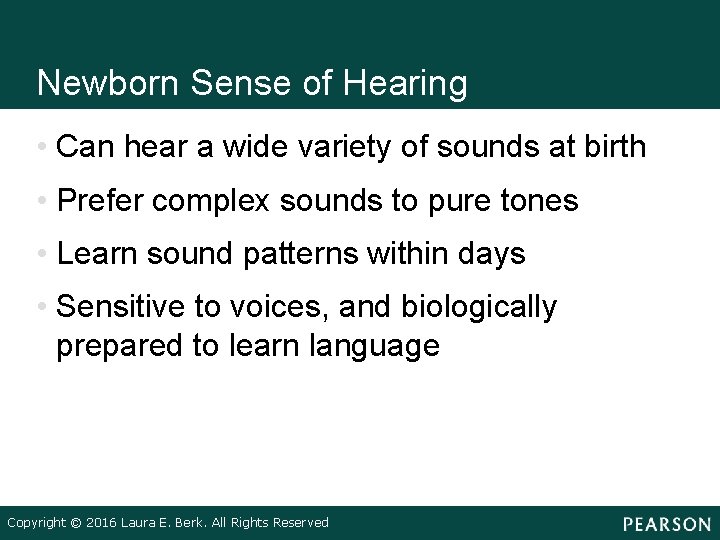 Newborn Sense of Hearing

• Can hear a wide variety of sounds at birth

• Prefer complex sounds to pure tones

• Learn sound patterns within days

• Sensitive to voices, and biologically prepared to learn language

Copyright © 2016 Laura E. Berk. All Rights Reserved

PEARSON